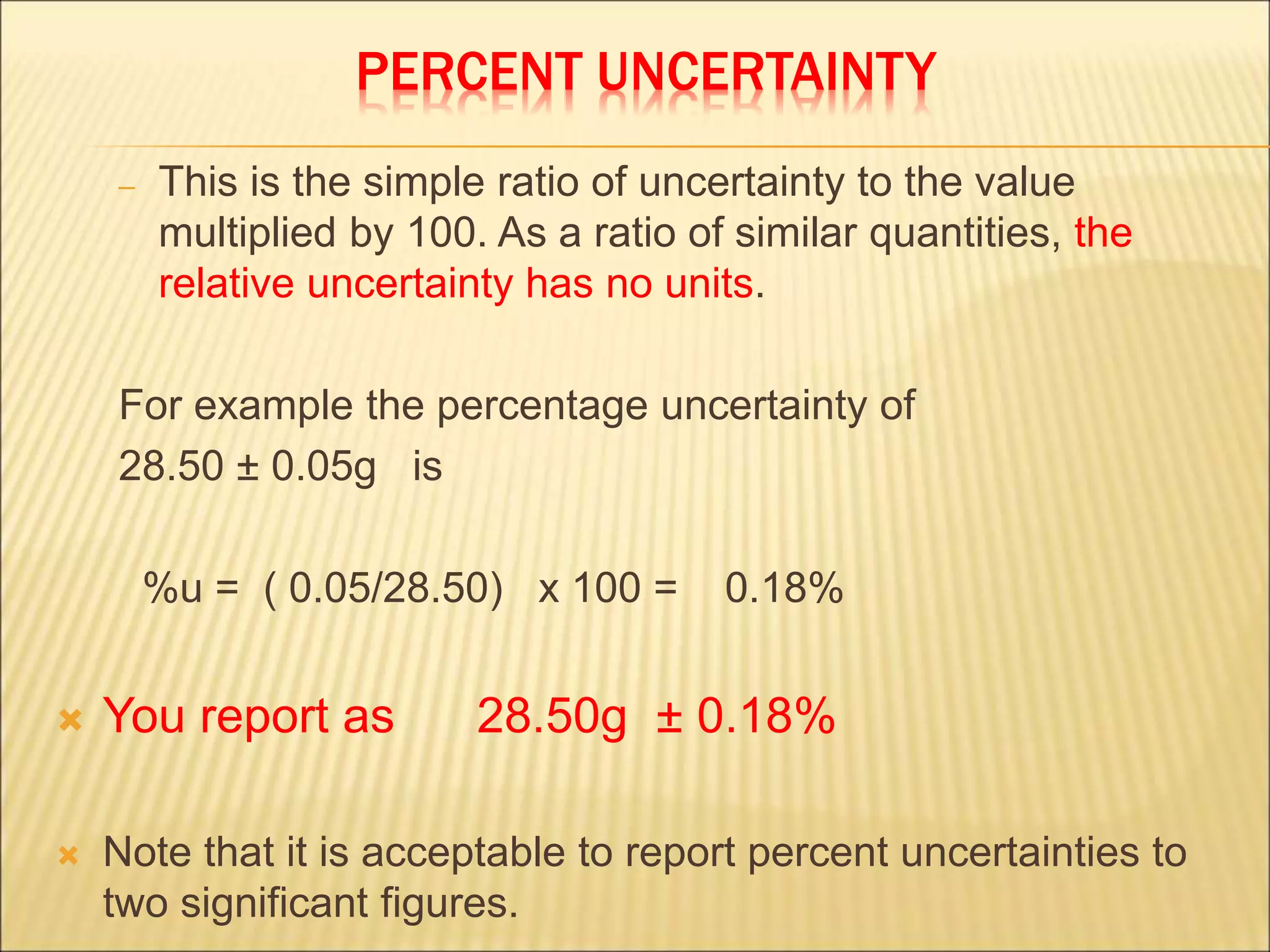 PERCENT UNCERTAINTY

– This is the simple ratio of uncertainty to the value multiplied by 100. As a ratio of similar quantities, the relative uncertainty has no units.

For example the percentage uncertainty of

28.50 ± 0.05g is

%u = ( 0.05/28.50) x 100 = 0.18%

You report as 28.50g ± 0.18%

Note that it is acceptable to report percent uncertainties to two significant figures.